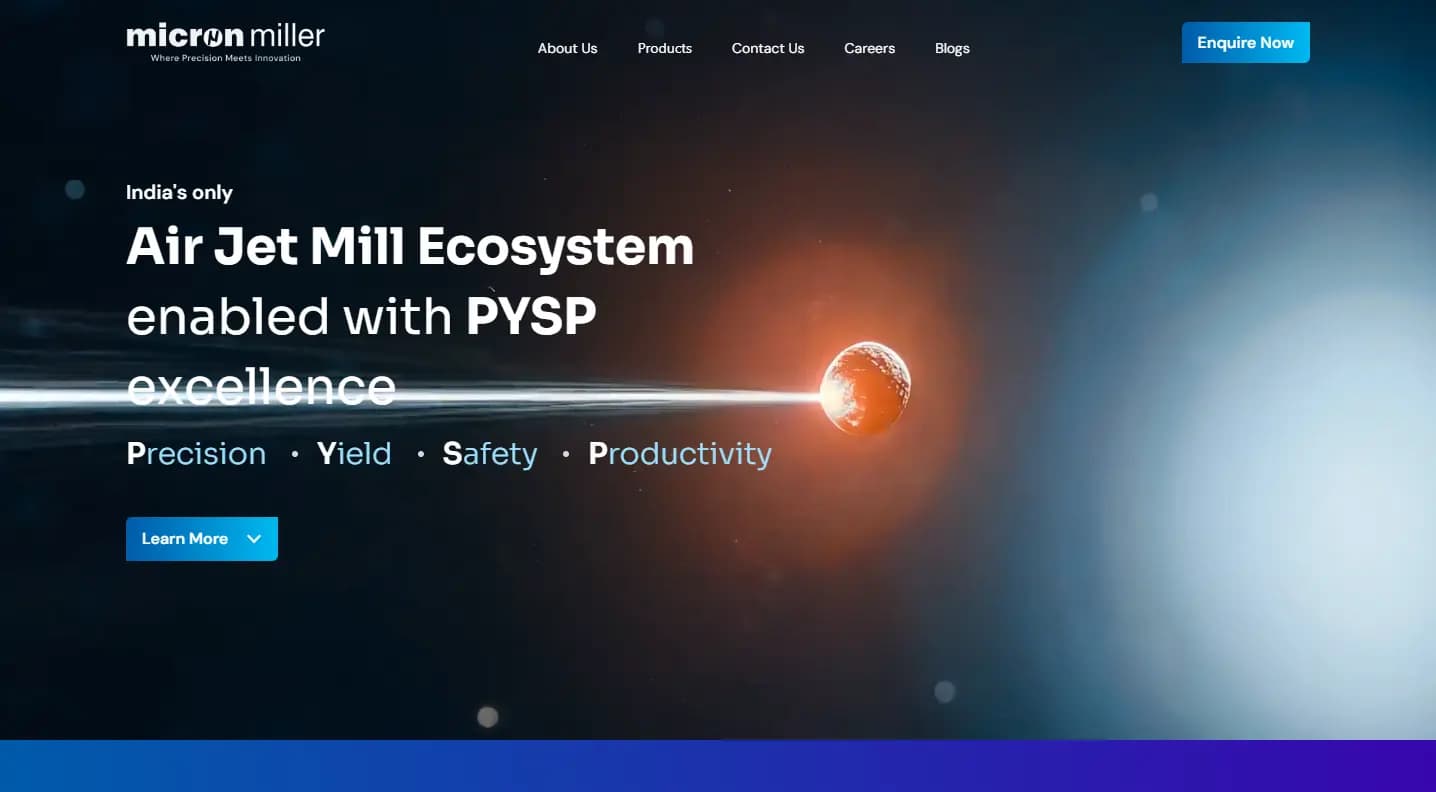 micron miller
Where Precision Meets Innovation

About Us Products Contact Us Careers Blogs

Enquire Now

India's only

Air Jet Mill Ecosystem enabled with PYSP excellence

Precision • Yield • Safety • Productivity

Learn More